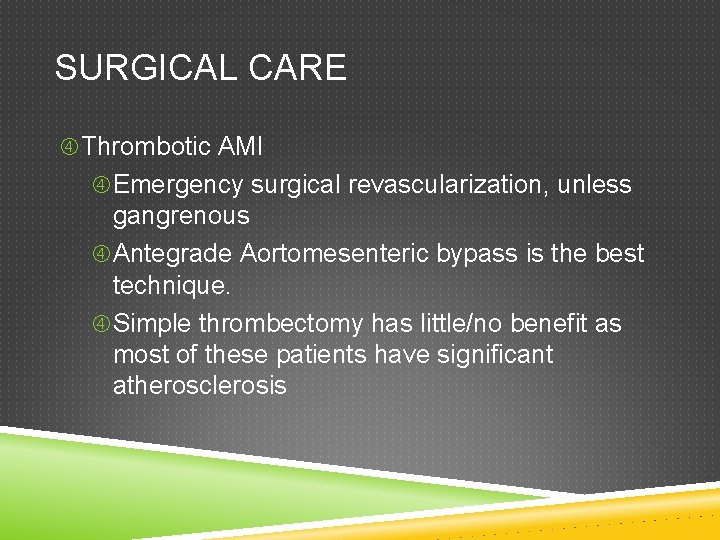 SURGICAL CARE

④ Thrombotic AMI

④ Emergency surgical revascularization, unless gangrenous

④ Antegrade Aortomesenteric bypass is the best technique.

④ Simple thrombectomy has little/no benefit as most of these patients have significant atherosclerosis